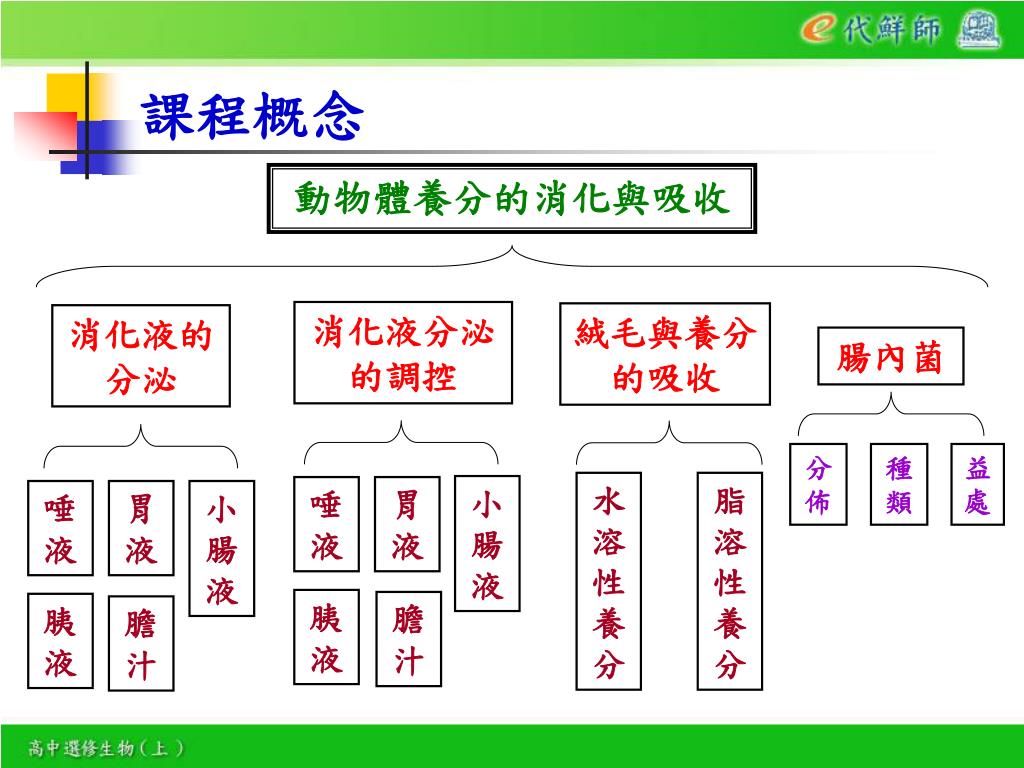 e代鮮師

課程概念

動物體養分的消化與吸收

消化液的分泌

唾液
胃液
小腸液
胰液
膽汁

消化液分泌的調控

唾液
胃液
小腸液
胰液
膽汁

絨毛與養分的吸收

水溶性養分
脂溶性養分

腸內菌

分佈
種類
益處

高中選修生物（上）